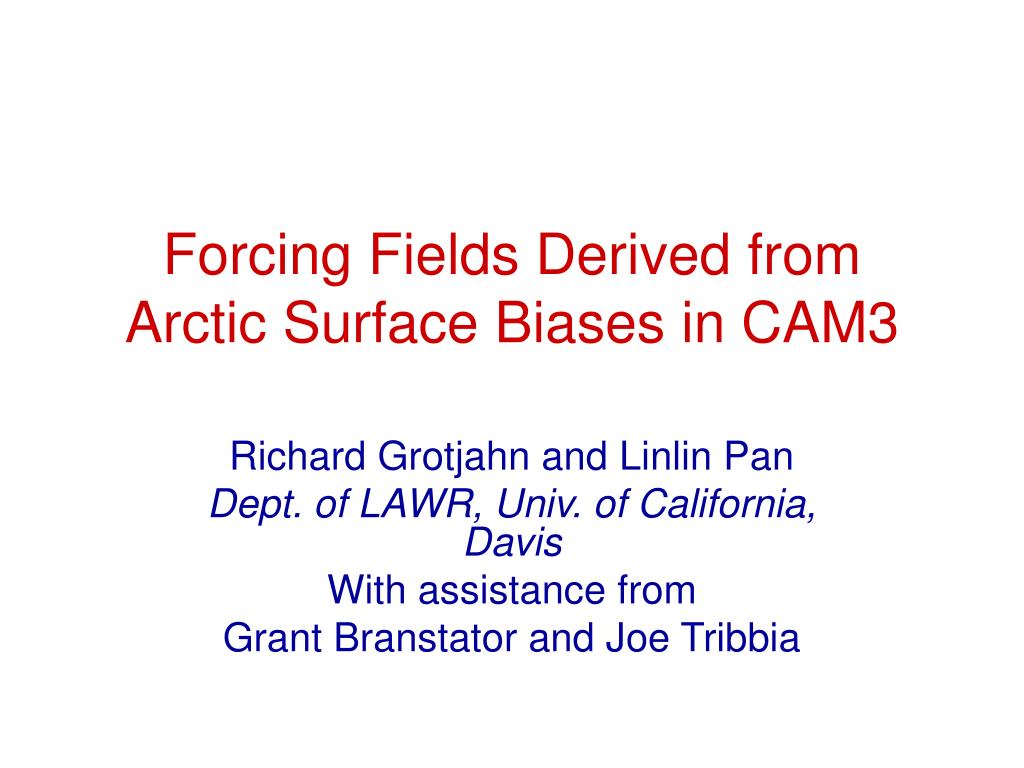 Forcing Fields Derived from Arctic Surface Biases in CAM3

Richard Grotjahn and Linlin Pan
Dept. of LAWR, Univ. of California, Davis
With assistance from
Grant Branstator and Joe Tribbia